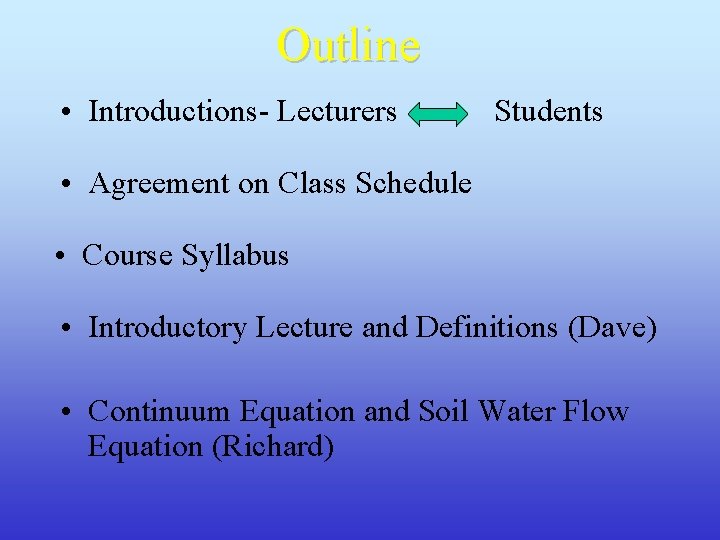 Outline

• Introductions- Lecturers Students

• Agreement on Class Schedule

• Course Syllabus

• Introductory Lecture and Definitions (Dave)

• Continuum Equation and Soil Water Flow Equation (Richard)